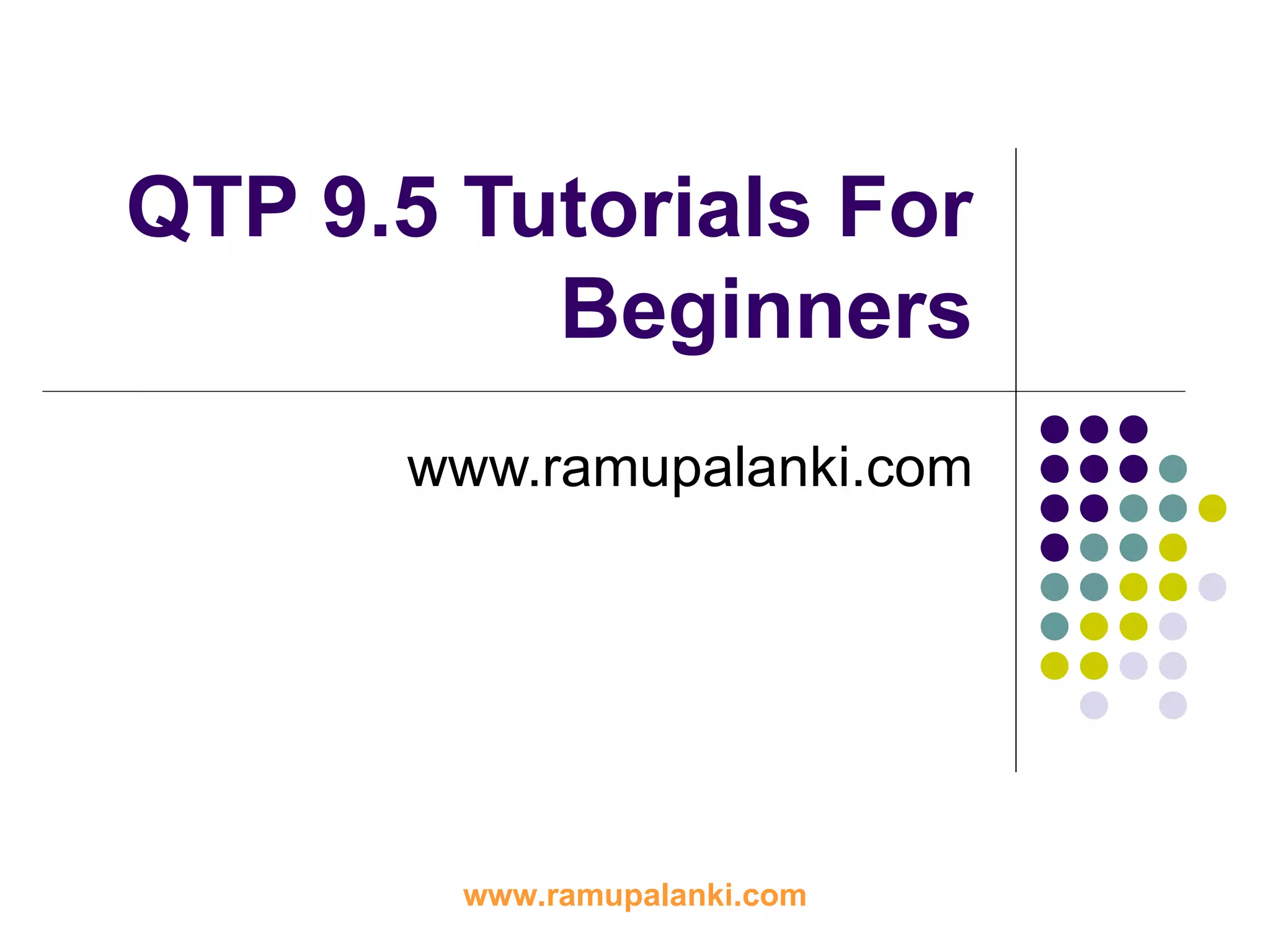 QTP 9.5 Tutorials For Beginners

www.ramupalanki.com

www.ramupalanki.com